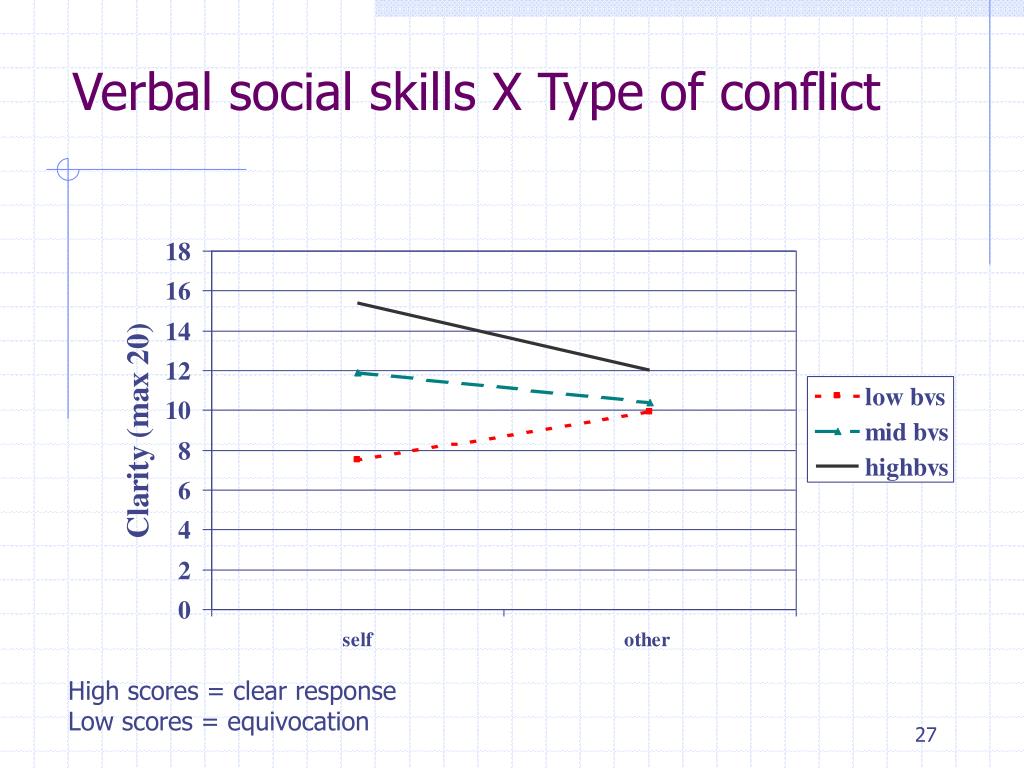 Verbal social skills X Type of conflict

Clarity (max 20)

18
16
14
12
10
8
6
4
2
0

self
other

low bvs
mid bvs
highbvs

High scores = clear response
Low scores = equivocation

27